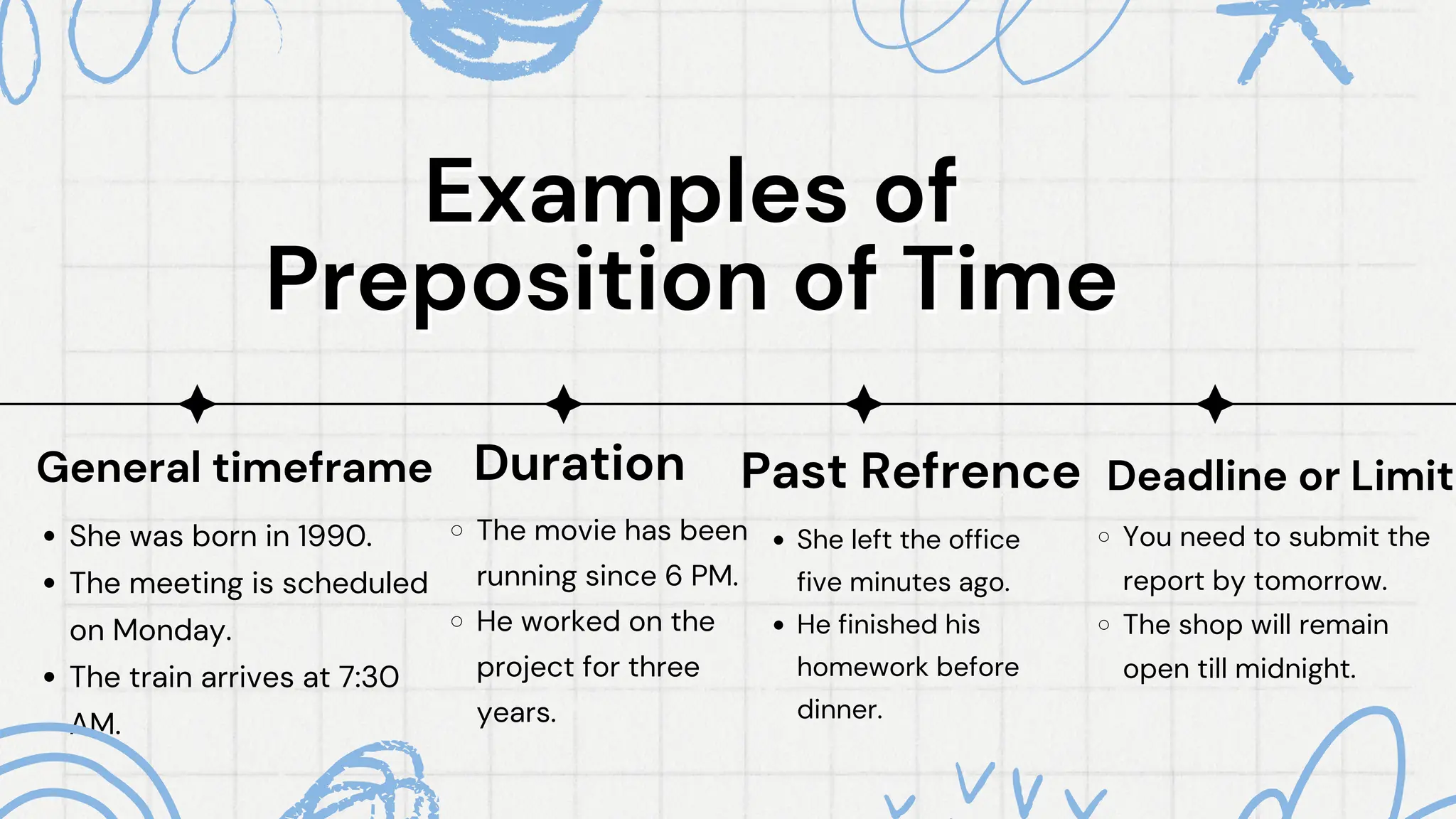 Examples of Preposition of Time

General timeframe

- She was born in 1990.
- The meeting is scheduled on Monday.
- The train arrives at 7:30 AM.

Duration

- The movie has been running since 6 PM.
- He worked on the project for three years.

Past Refrence

- She left the office five minutes ago.
- He finished his homework before dinner.

Deadline or Limit

- You need to submit the report by tomorrow.
- The shop will remain open till midnight.